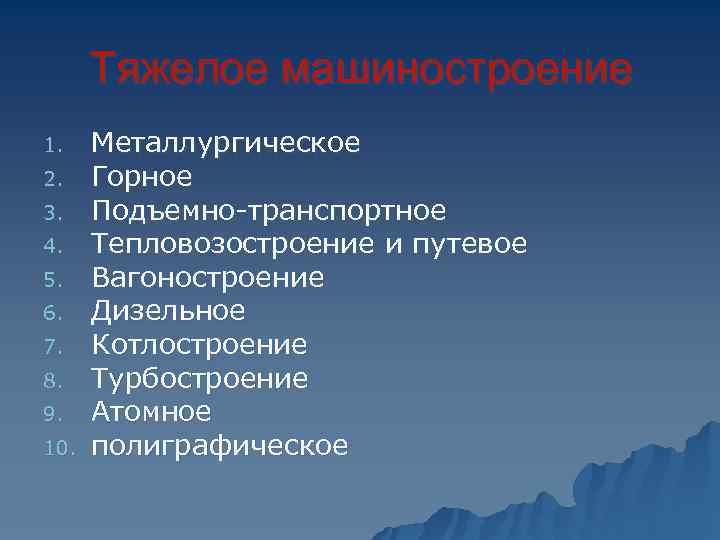 Тяжелое машиностроение

1. Металлургическое
2. Горное
3. Подъемно-транспортное
4. Тепловозостроение и путевое
5. Вагоностроение
6. Дизельное
7. Котлостроение
8. Турбостроение
9. Атомное
10. полиграфическое